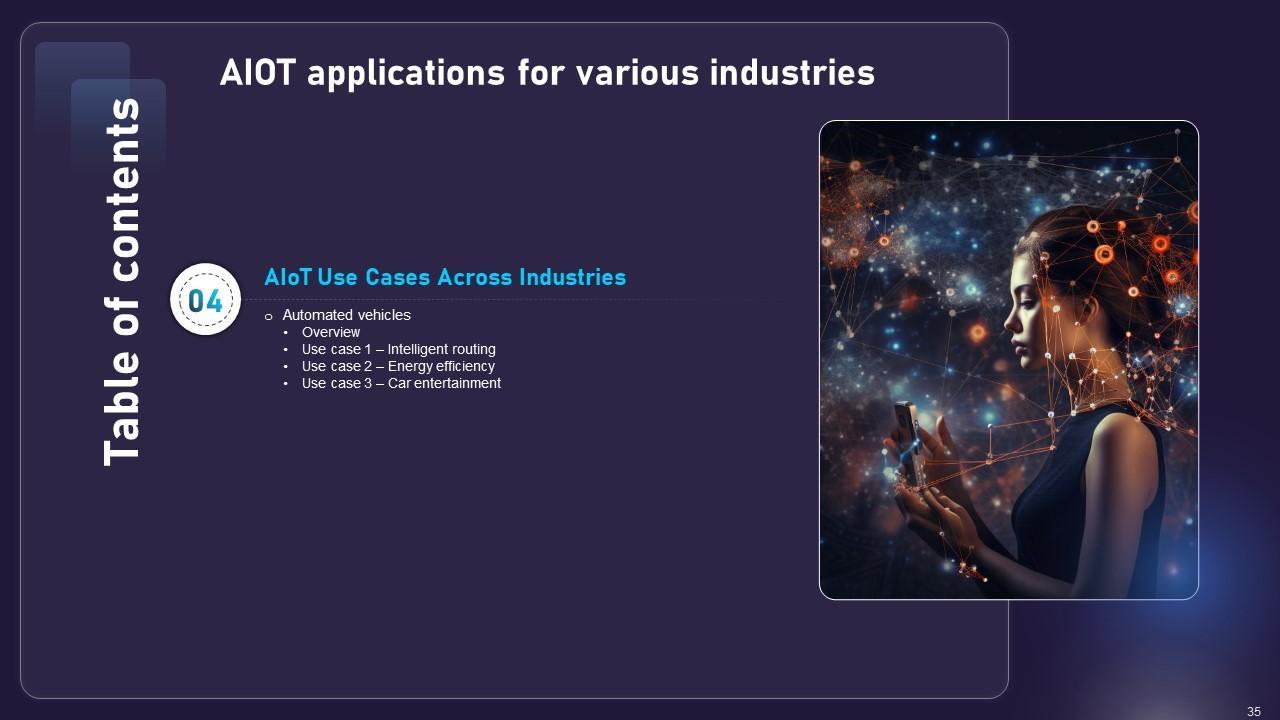 Table of contents

AIOT applications for various industries

04

AIoT Use Cases Across Industries

o Automated vehicles
• Overview
• Use case 1 – Intelligent routing
• Use case 2 – Energy efficiency
• Use case 3 – Car entertainment

35